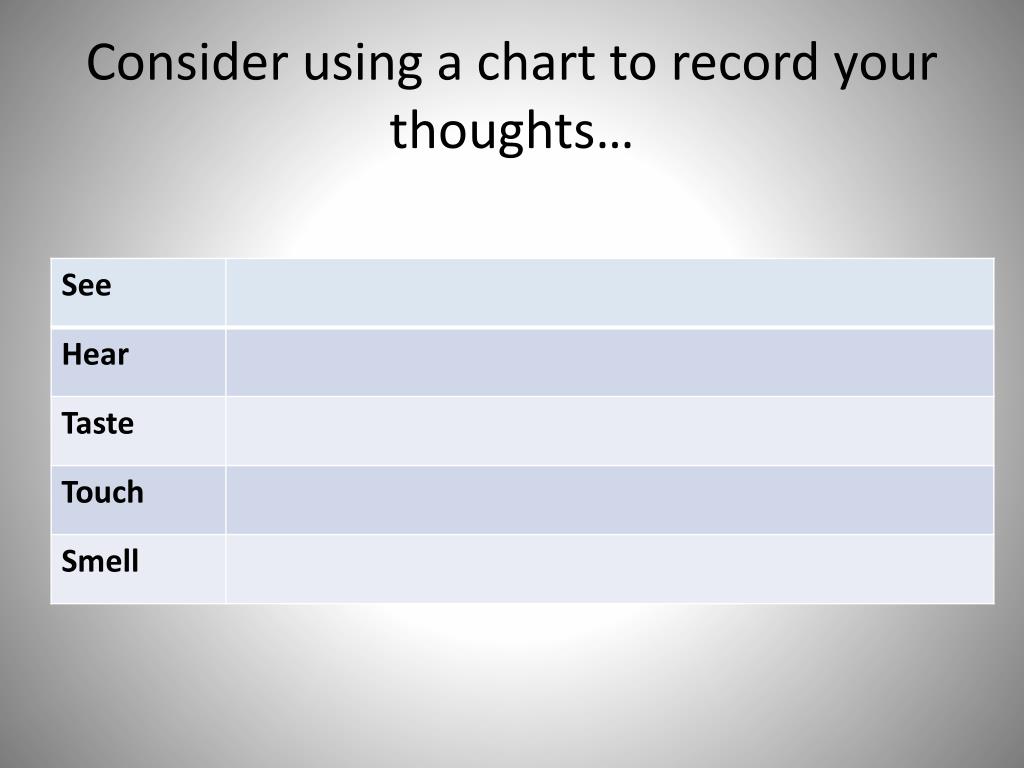 Consider using a chart to record your thoughts…

| See | |
|---|---|
| Hear | |
| Taste | |
| Touch | |
| Smell | |